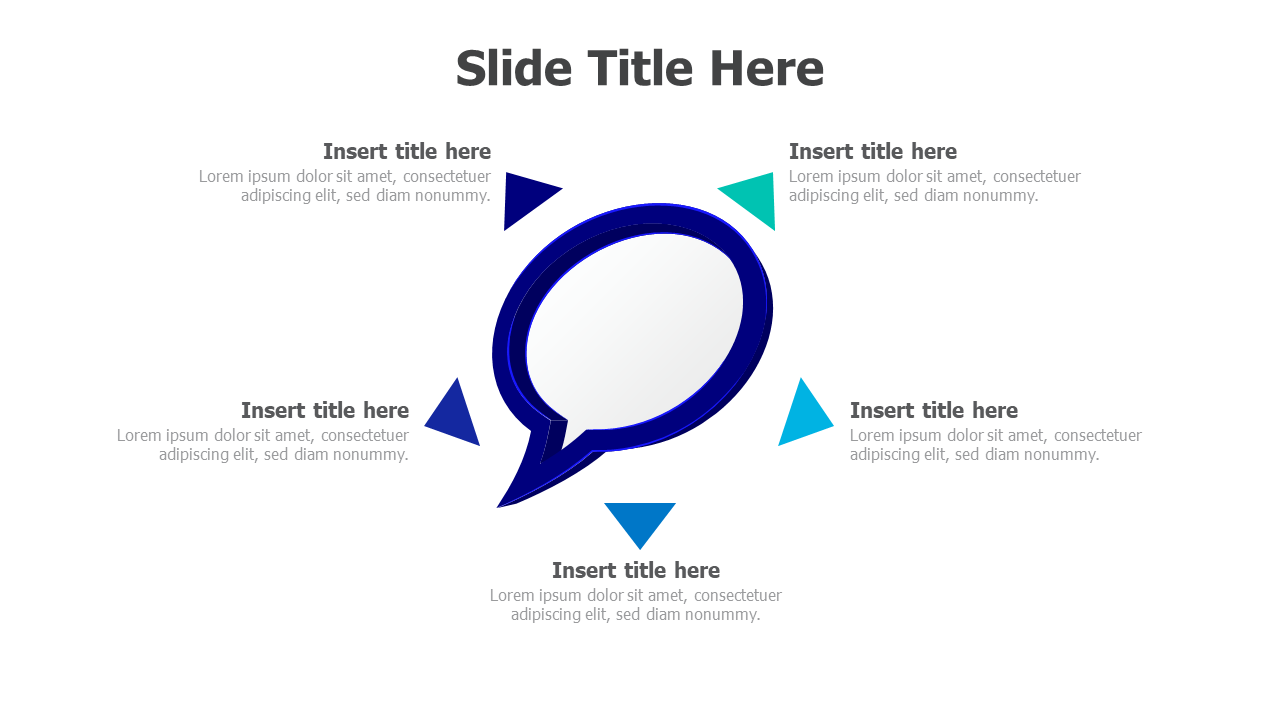 Slide Title Here

Insert title here
Lorem ipsum dolor sit amet, consectetuer adipiscing elit, sed diam nonummy.

Insert title here
Lorem ipsum dolor sit amet, consectetuer adipiscing elit, sed diam nonummy.

Insert title here
Lorem ipsum dolor sit amet, consectetuer adipiscing elit, sed diam nonummy.

Insert title here
Lorem ipsum dolor sit amet, consectetuer adipiscing elit, sed diam nonummy.

Insert title here
Lorem ipsum dolor sit amet, consectetuer adipiscing elit, sed diam nonummy.